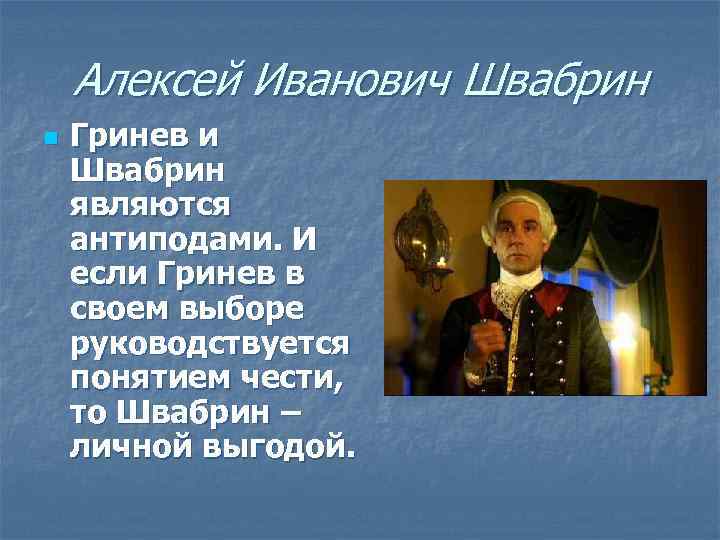 Алексей Иванович Швабрин

Гринев и Швабрин являются антиподами. И если Гринев в своем выборе руководствуется понятием чести, то Швабрин – личной выгодой.